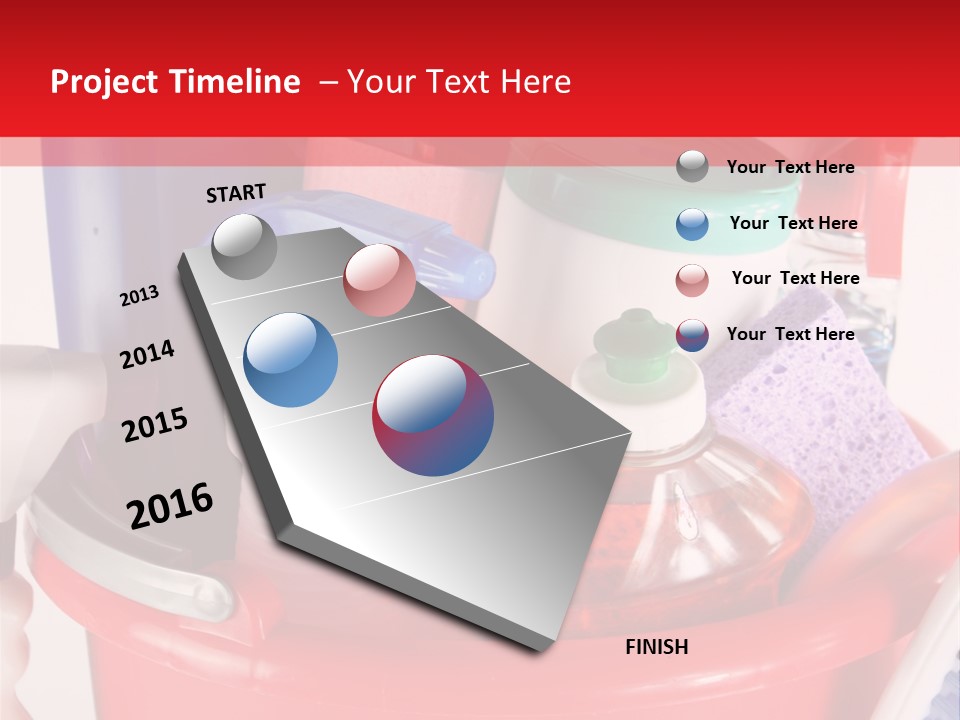 Project Timeline – Your Text Here

START

2013

2014

2015

2016

FINISH

Your Text Here

Your Text Here

Your Text Here

Your Text Here